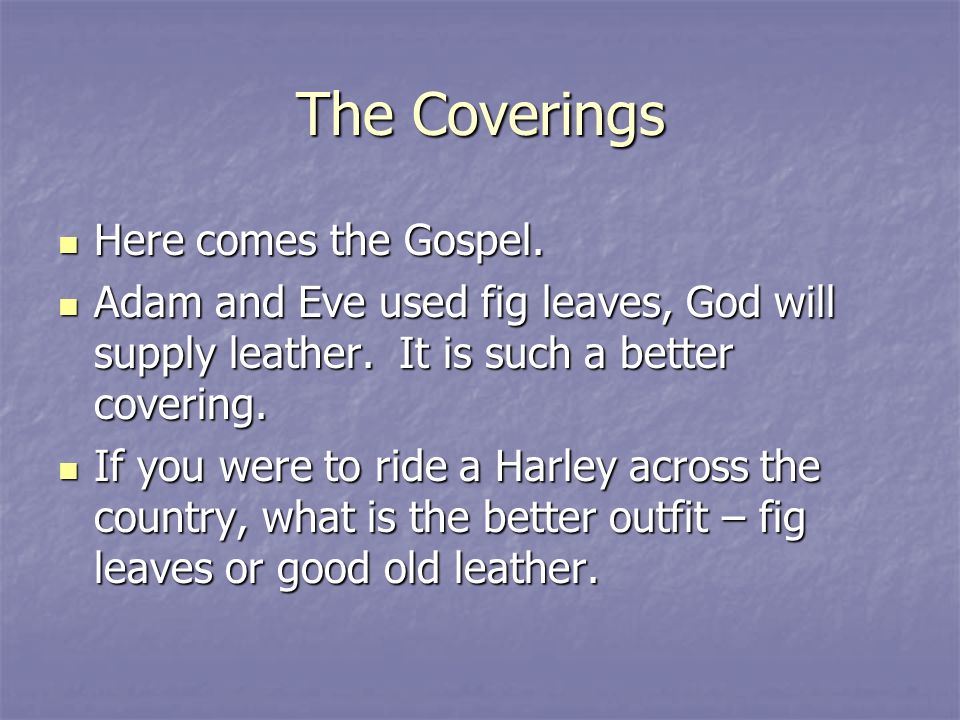 The Coverings

- Here comes the Gospel.
- Adam and Eve used fig leaves, God will supply leather. It is such a better covering.
- If you were to ride a Harley across the country, what is the better outfit – fig leaves or good old leather.